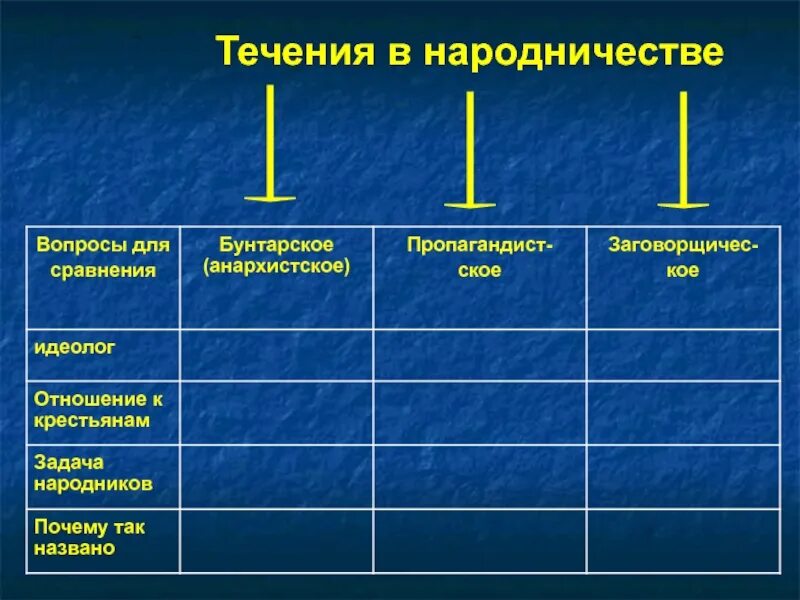 Течения в народничестве

| Вопросы для сравнения | Бунтарское (анархистское) | Пропагандистское | Заговорщическое |
|---|---|---|---|
| идеолог | | | |
| Отношение к крестьянам | | | |
| Задача народников | | | |
| Почему так названо | | | |